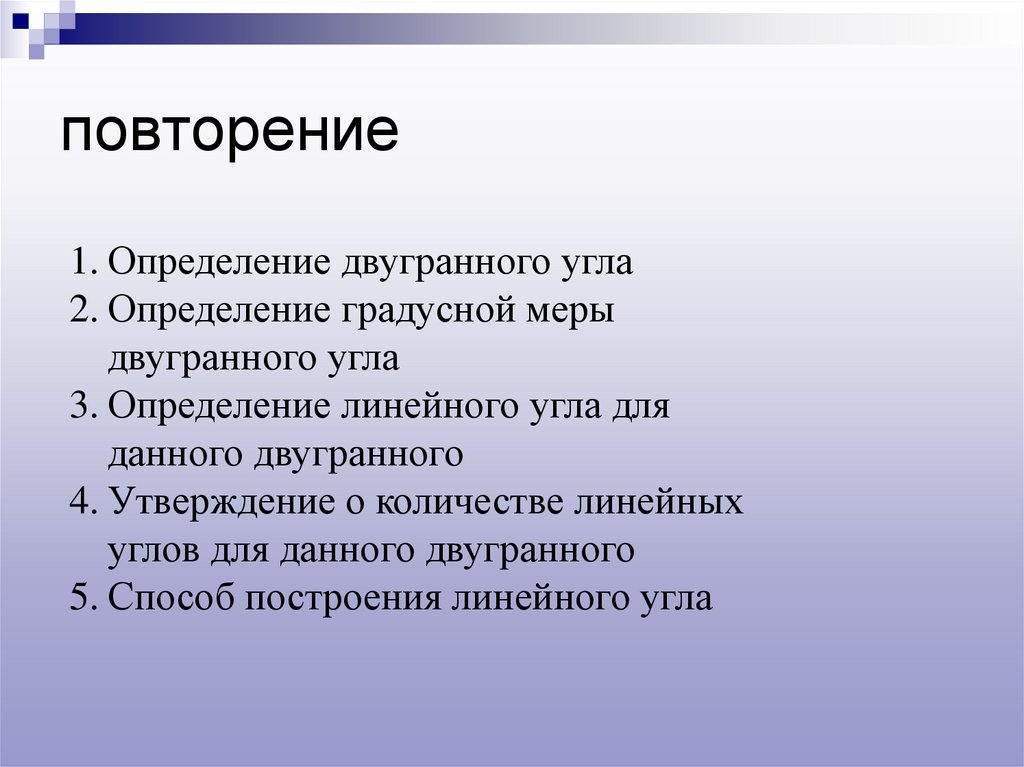 повторение

1. Определение двугранного угла
2. Определение градусной меры двугранного угла
3. Определение линейного угла для данного двугранного
4. Утверждение о количестве линейных углов для данного двугранного
5. Способ построения линейного угла